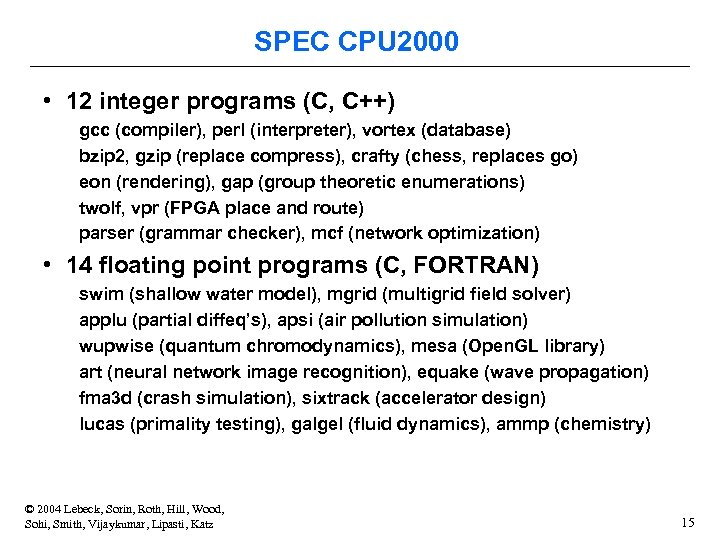 SPEC CPU2000

• 12 integer programs (C, C++)

gcc (compiler), perl (interpreter), vortex (database)
bzip2, gzip (replace compress), crafty (chess, replaces go)
eon (rendering), gap (group theoretic enumerations)
twolf, vpr (FPGA place and route)
parser (grammar checker), mcf (network optimization)

• 14 floating point programs (C, FORTRAN)

swim (shallow water model), mgrid (multigrid field solver)
applu (partial diffeq's), apsi (air pollution simulation)
wupwise (quantum chromodynamics), mesa (OpenGL library)
art (neural network image recognition), equake (wave propagation)
fma3d (crash simulation), sixtrack (accelerator design)
lucas (primality testing), galgel (fluid dynamics), ammp (chemistry)

© 2004 Lebeck, Sorin, Roth, Hill, Wood, Sohi, Smith, Vijaykumar, Lipasti, Katz

15